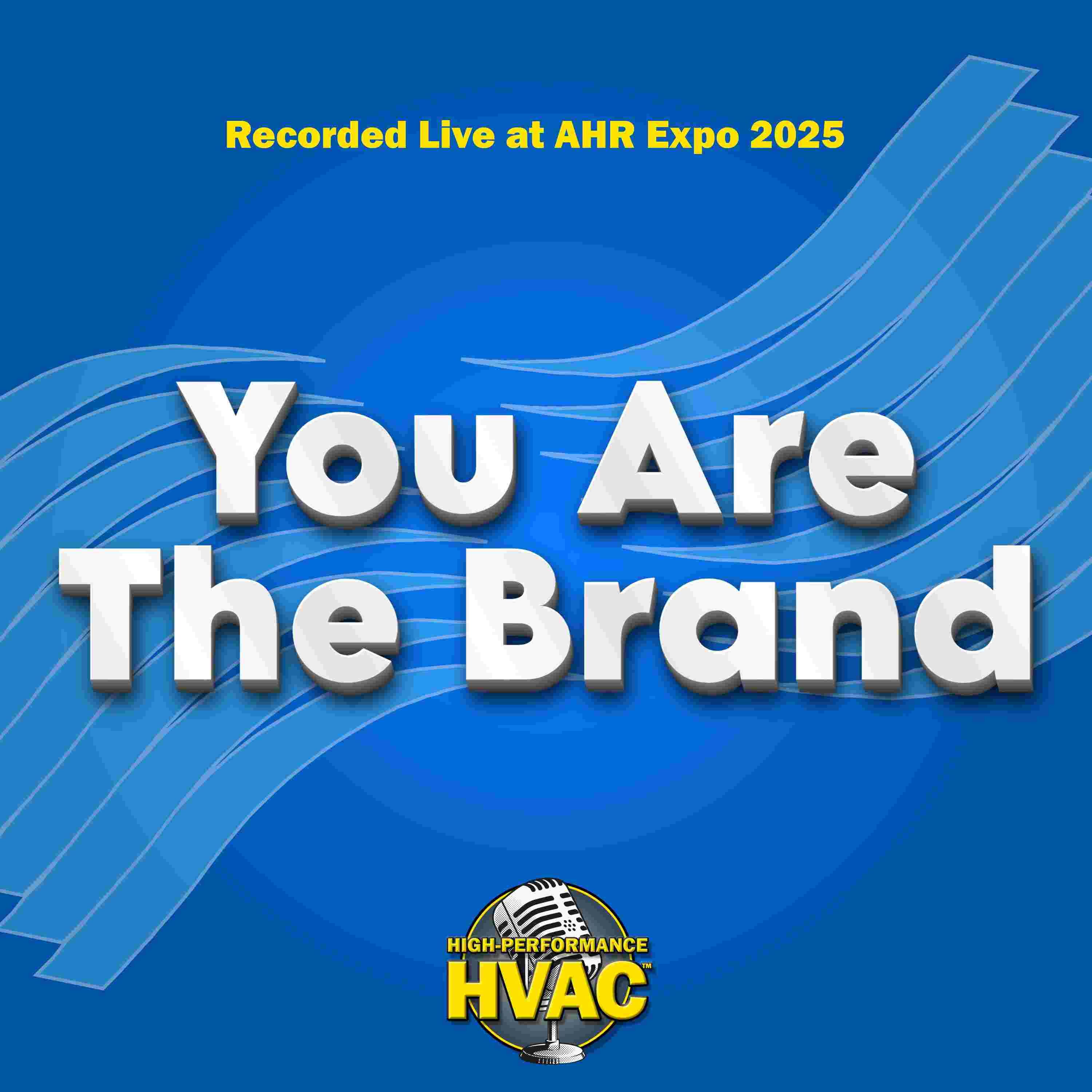 Recorded Live at AHR Expo 2025

You Are
The Brand

HIGH-PERFORMANCE
HVAC™